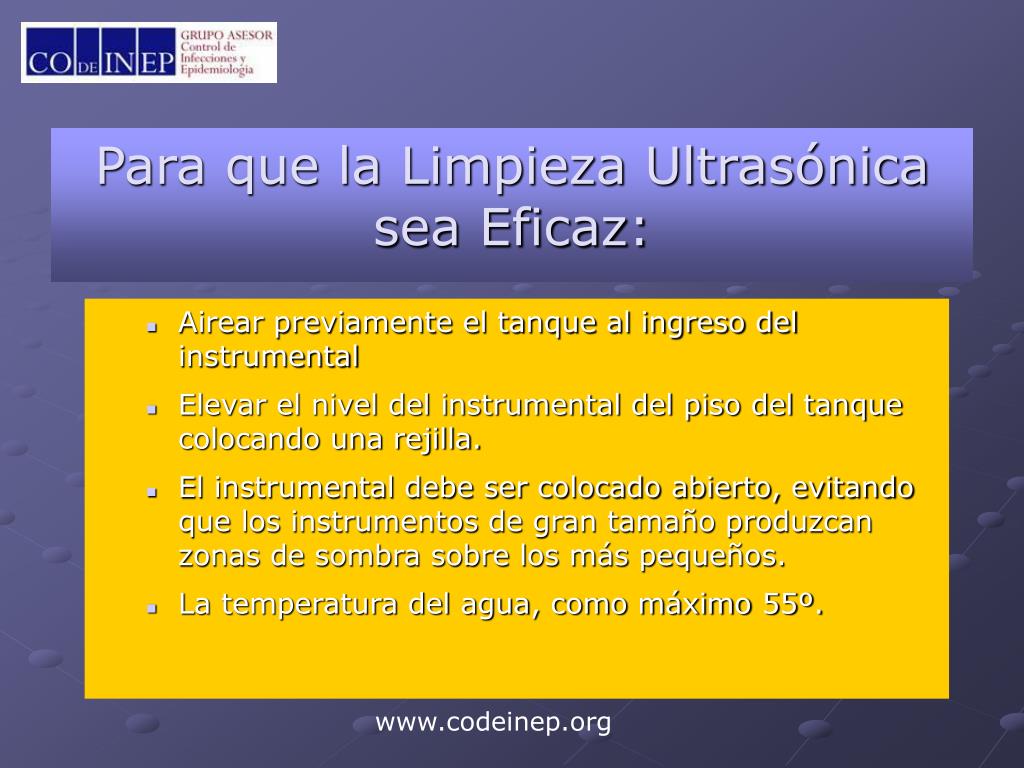 CO DE INEP GRUPO ASESOR Control de Infecciones y Epidemiología

Para que la Limpieza Ultrasónica sea Eficaz:

- Airear previamente el tanque al ingreso del instrumental
- Elevar el nivel del instrumental del piso del tanque colocando una rejilla.
- El instrumental debe ser colocado abierto, evitando que los instrumentos de gran tamaño produzcan zonas de sombra sobre los más pequeños.
- La temperatura del agua, como máximo 55º.

www.codeinep.org